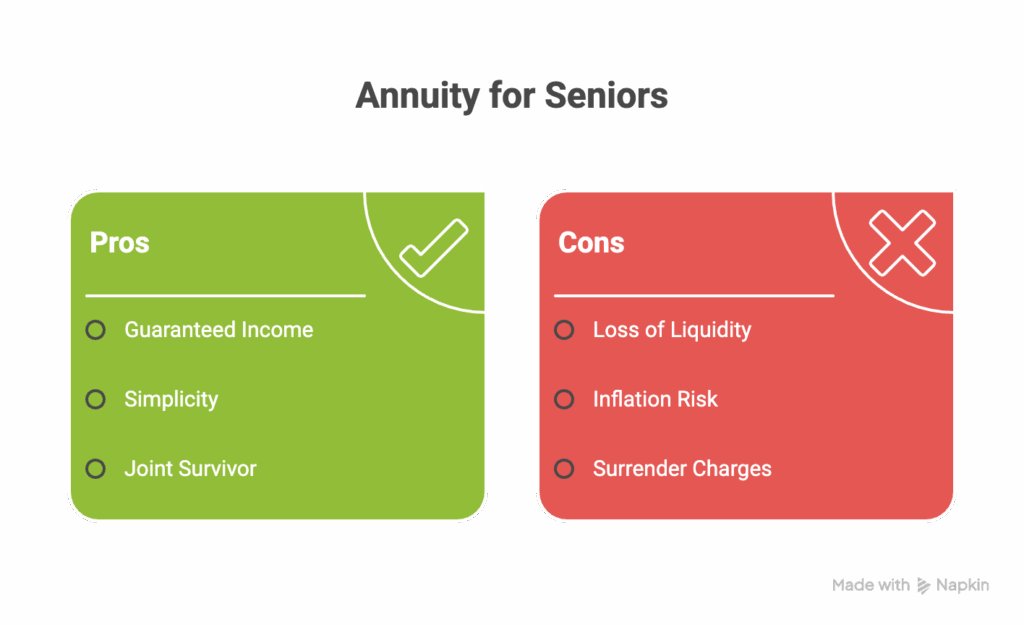 Annuity for Seniors

Pros

Guaranteed Income

Simplicity

Joint Survivor

Cons

Loss of Liquidity

Inflation Risk

Surrender Charges

Made with Napkin